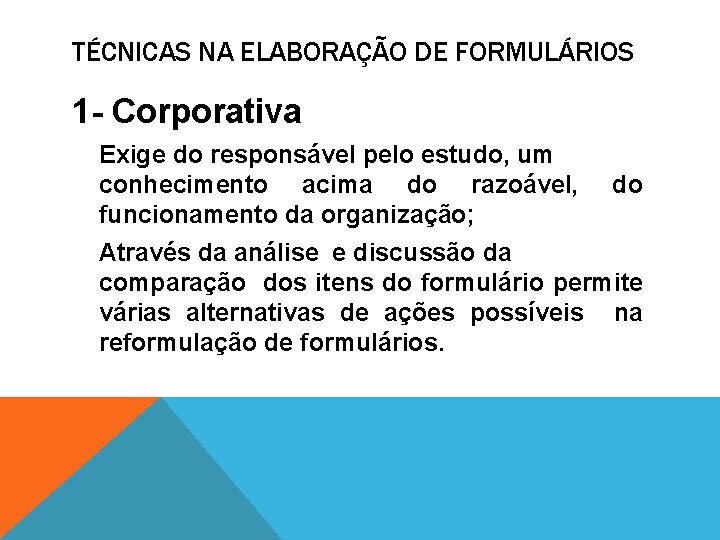 TÉCNICAS NA ELABORAÇÃO DE FORMULÁRIOS

1- Corporativa

Exige do responsável pelo estudo, um conhecimento acima do razoável, do funcionamento da organização;

Através da análise e discussão da comparação dos itens do formulário permite várias alternativas de ações possíveis na reformulação de formulários.